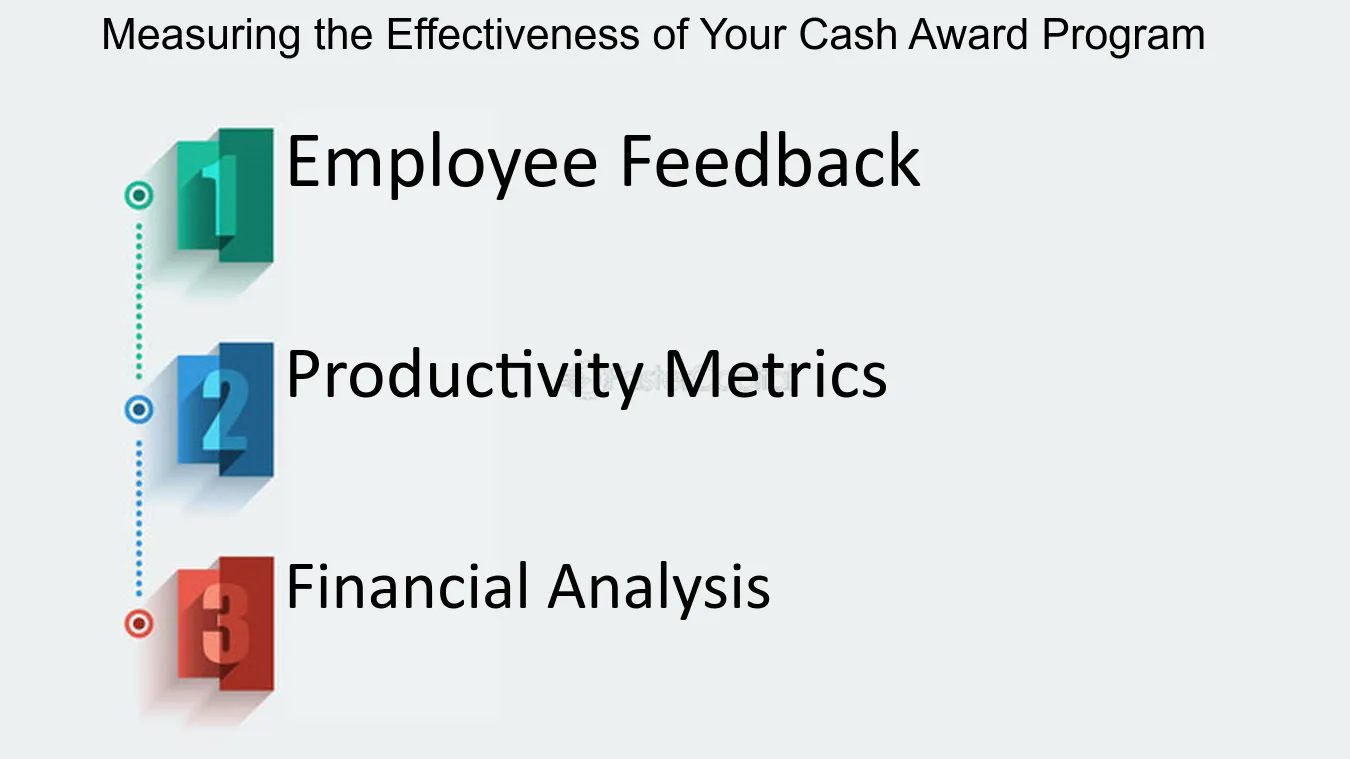 Measuring the Effectiveness of Your Cash Award Program

1
Employee Feedback

2
Productivity Metrics

3
Financial Analysis